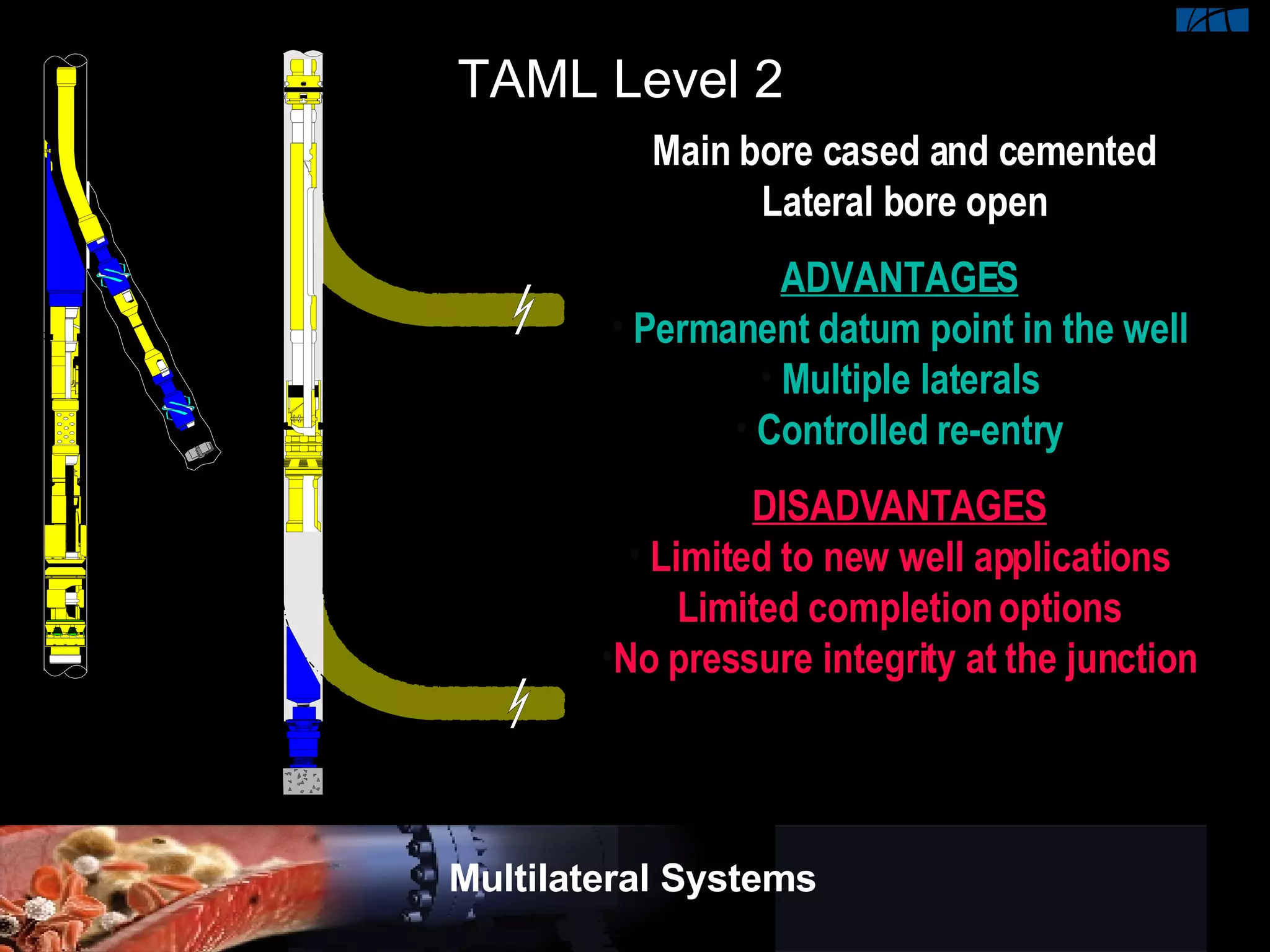 TAML Level 2

Main bore cased and cemented
Lateral bore open

ADVANTAGES
• Permanent datum point in the well
• Multiple laterals
• Controlled re-entry

DISADVANTAGES
• Limited to new well applications
Limited completion options
• No pressure integrity at the junction

Multilateral Systems